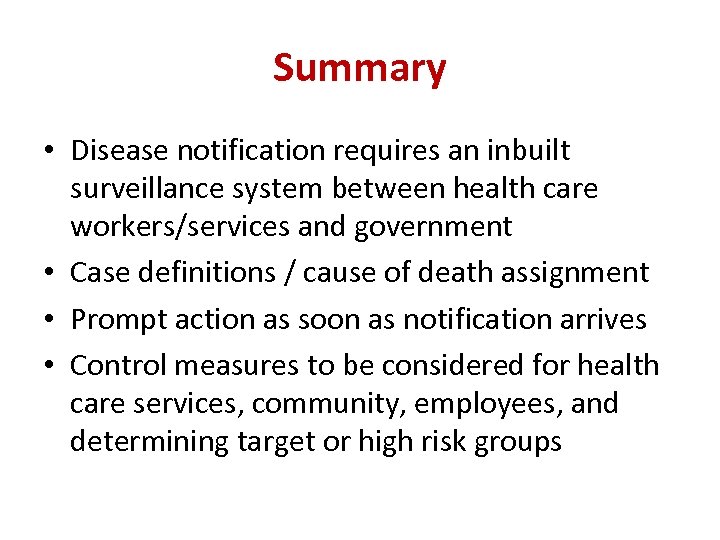 Summary

• Disease notification requires an inbuilt surveillance system between health care workers/services and government
• Case definitions / cause of death assignment
• Prompt action as soon as notification arrives
• Control measures to be considered for health care services, community, employees, and determining target or high risk groups